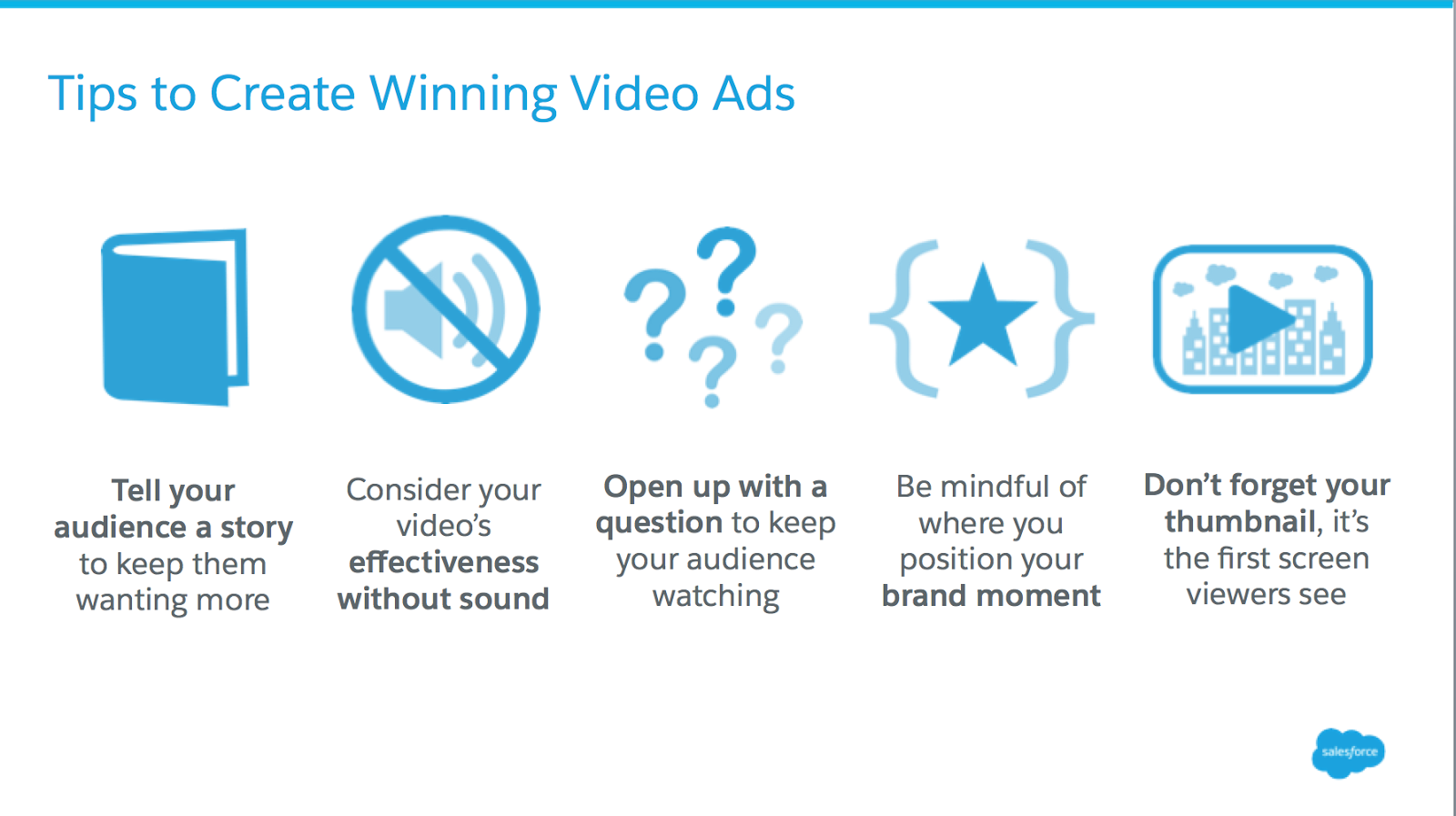 Tips to Create Winning Video Ads

Tell your audience a story to keep them wanting more

Consider your video's effectiveness without sound

Open up with a question to keep your audience watching

Be mindful of where you position your brand moment

Don't forget your thumbnail, it's the first screen viewers see

salesforce